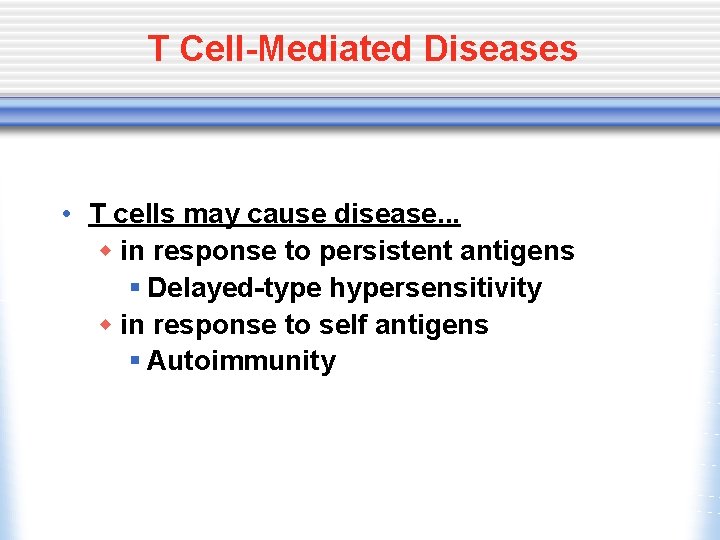 T Cell-Mediated Diseases

• T cells may cause disease...
  ◆ in response to persistent antigens
    ▪ Delayed-type hypersensitivity
  ◆ in response to self antigens
    ▪ Autoimmunity